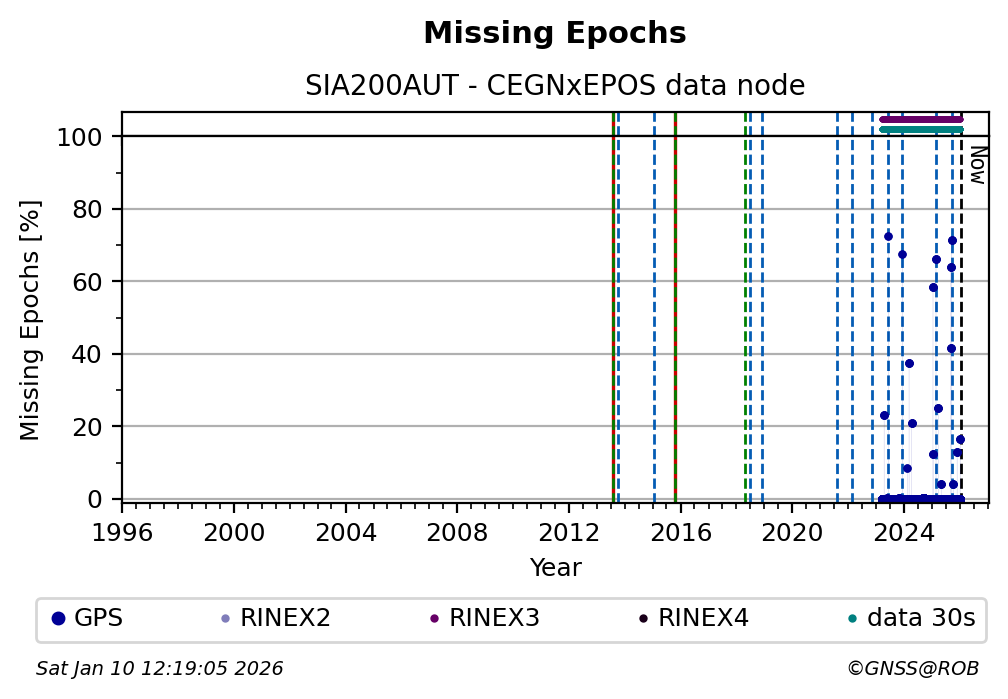 Missing Epochs
SIA200AUT - CEGNxEPOS data node

Missing Epochs [%]
100
80
60
40
20
0

Now

1996 2000 2004 2008 2012 2016 2020 2024
Year

GPS RINEX2 RINEX3 RINEX4 data 30s

Sat Jan 10 12:19:05 2026
©GNSS@ROB